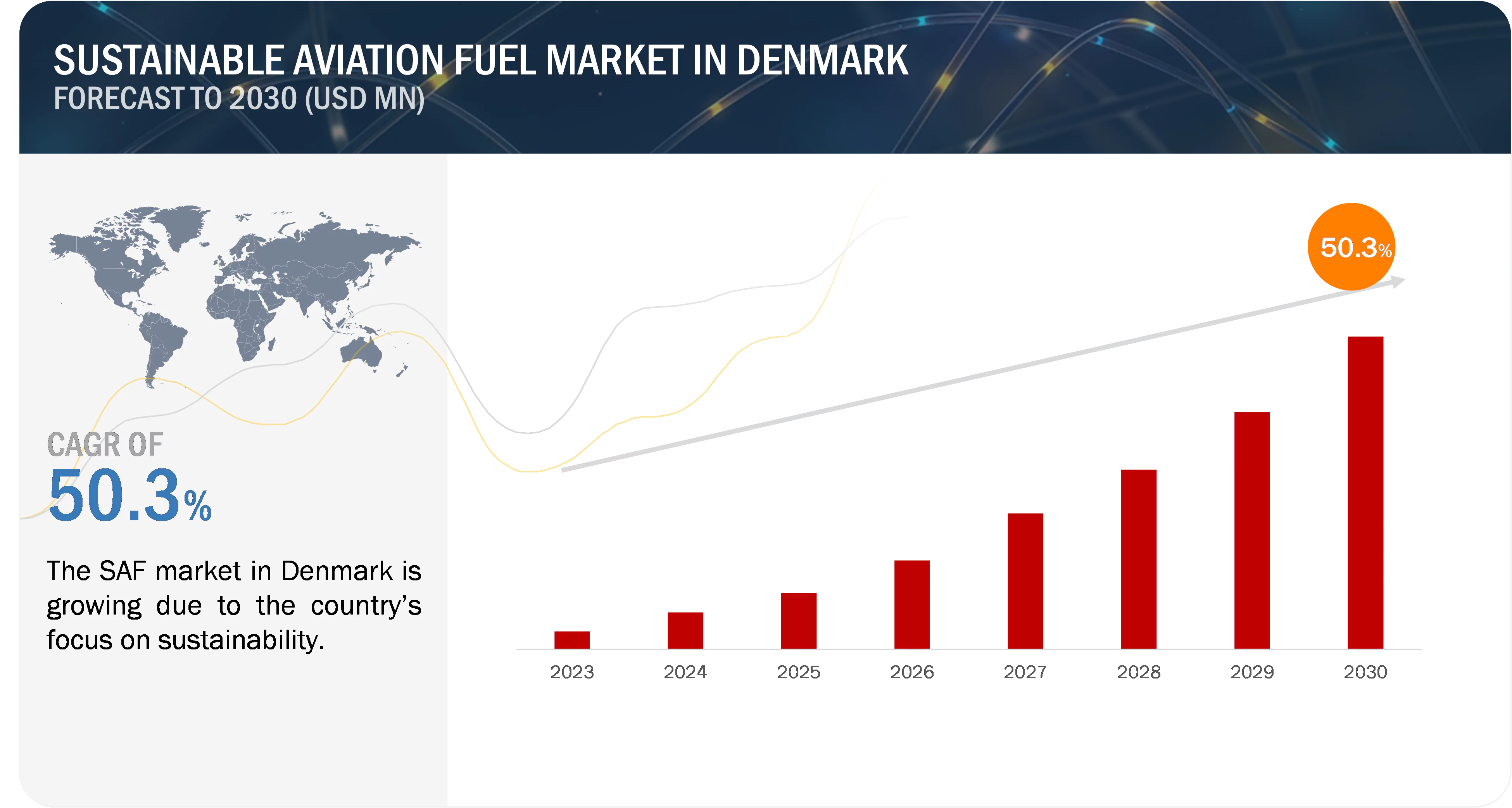 SUSTAINABLE AVIATION FUEL MARKET IN DENMARK
FORECAST TO 2030 (USD MN)

CAGR OF
50.3%

The SAF market in Denmark is growing due to the country's focus on sustainability.

50.3%

2023
2024
2025
2026
2027
2028
2029
2030